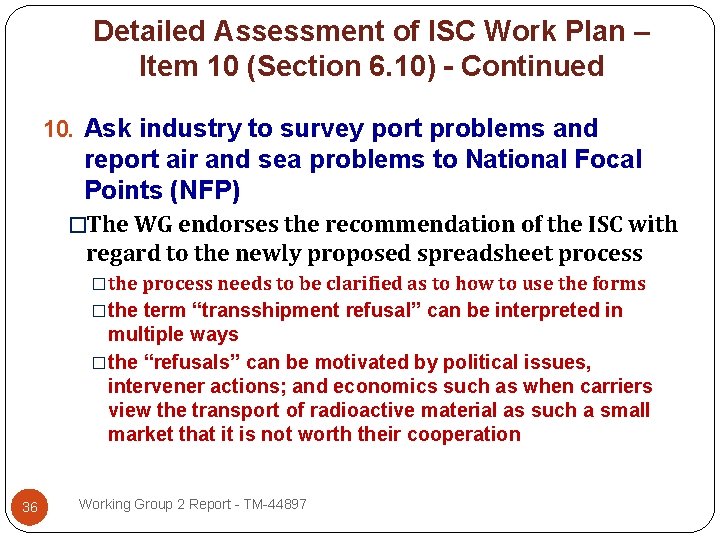 Detailed Assessment of ISC Work Plan – Item 10 (Section 6.10) - Continued

10. Ask industry to survey port problems and report air and sea problems to National Focal Points (NFP)

□The WG endorses the recommendation of the ISC with regard to the newly proposed spreadsheet process

□the process needs to be clarified as to how to use the forms

□the term “transshipment refusal” can be interpreted in multiple ways

□the “refusals” can be motivated by political issues, intervener actions; and economics such as when carriers view the transport of radioactive material as such a small market that it is not worth their cooperation

36

Working Group 2 Report - TM-44897